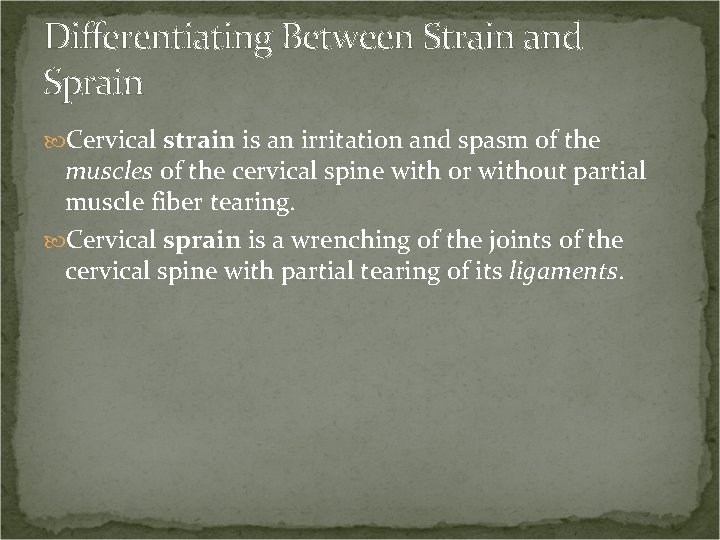 Differentiating Between Strain and Sprain

Cervical strain is an irritation and spasm of the muscles of the cervical spine with or without partial muscle fiber tearing.

Cervical sprain is a wrenching of the joints of the cervical spine with partial tearing of its ligaments.